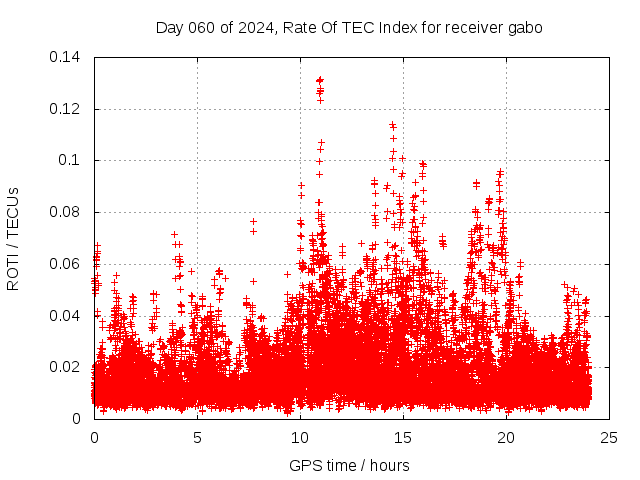 Day 060 of 2024, Rate Of TEC Index for receiver gabo

ROTI / TECUs

0.14
0.12
0.1
0.08
0.06
0.04
0.02
0

0
5
10
15
20
25

GPS time / hours